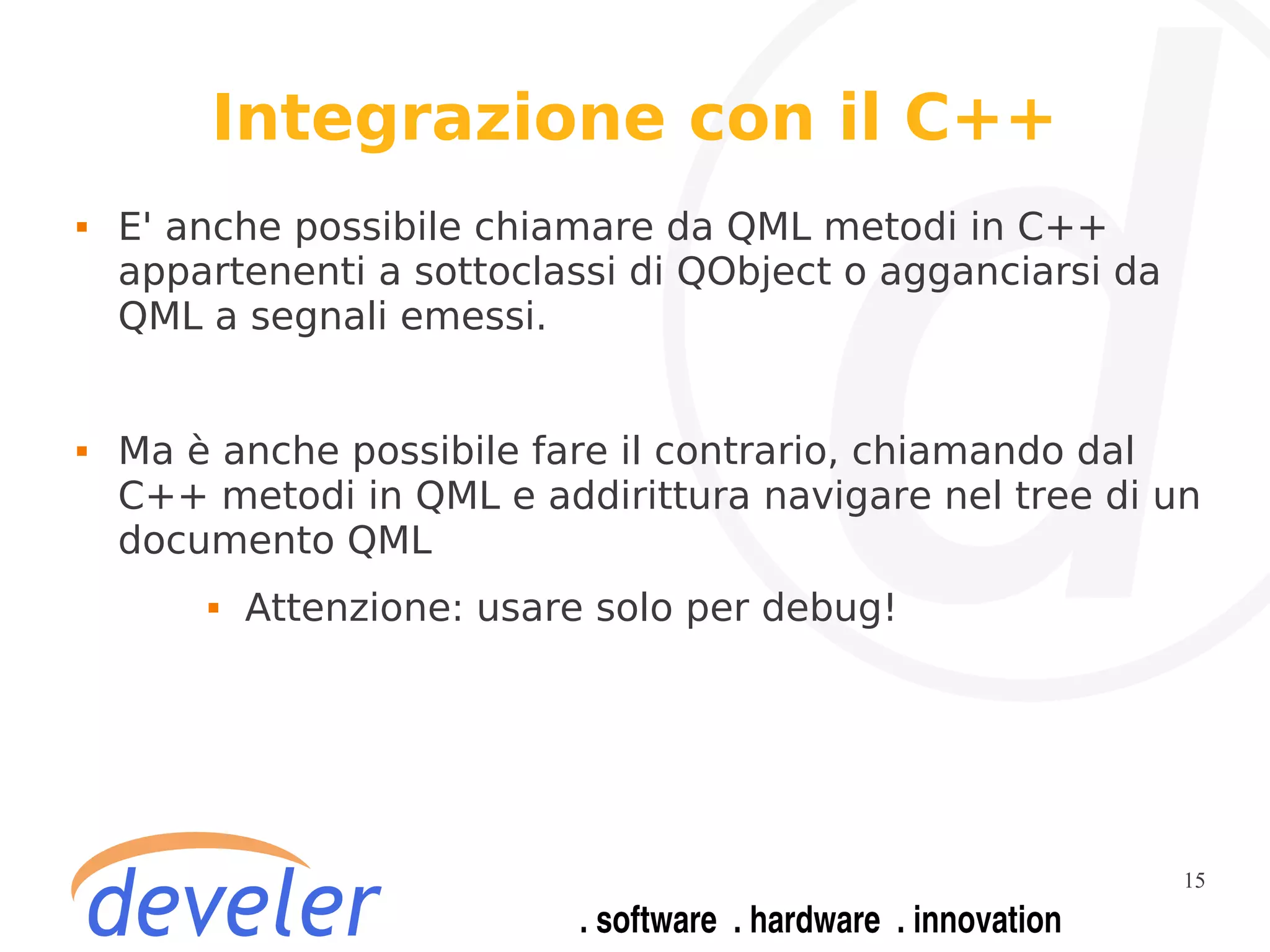 Integrazione con il C++

▪ E' anche possibile chiamare da QML metodi in C++ appartenenti a sottoclassi di QObject o agganciarsi da QML a segnali emessi.

▪ Ma è anche possibile fare il contrario, chiamando dal C++ metodi in QML e addirittura navigare nel tree di un documento QML

▪ Attenzione: usare solo per debug!

develer

. software . hardware . innovation

15